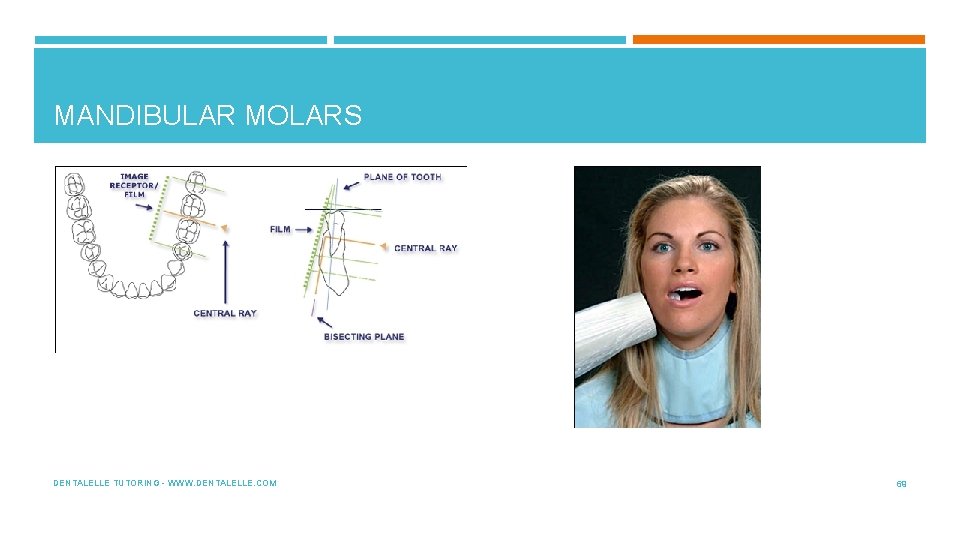 MANDIBULAR MOLARS

IMAGE RECEPTOR/ FILM

CENTRAL RAY

PLANE OF TOOTH

FILM

CENTRAL RAY

BISECTING PLANE

DENTALELLE TUTORING - WWW.DENTALELLE.COM

69